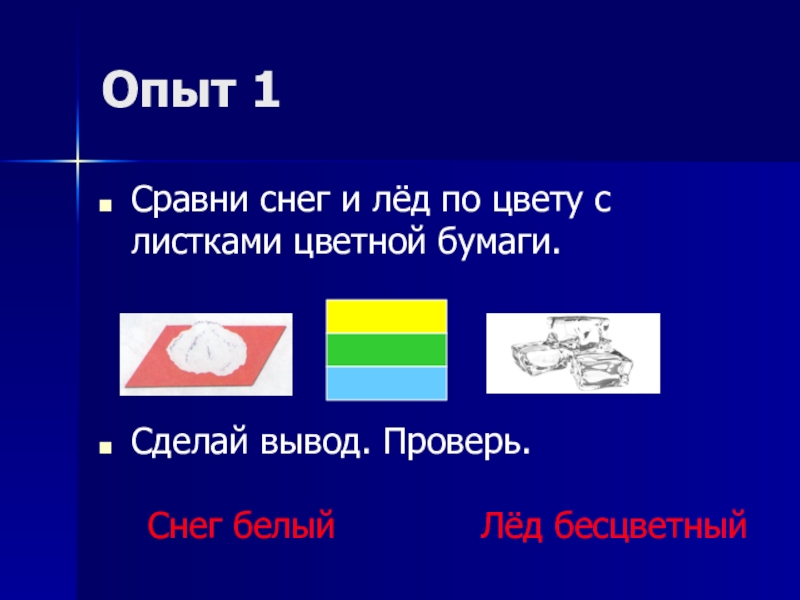 Опыт 1

Сравни снег и лёд по цвету с листками цветной бумаги.

Сделай вывод. Проверь.

Снег белый

Лёд бесцветный